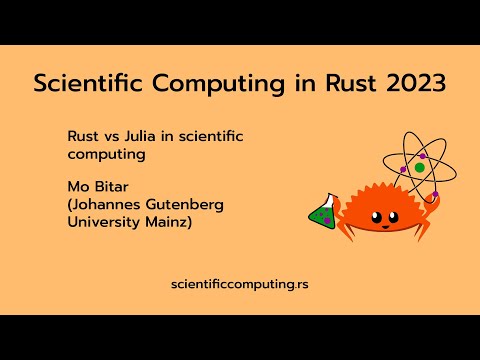 Scientific Computing in Rust 2023

Rust vs Julia in scientific computing

Mo Bitar
(Johannes Gutenberg University Mainz)

scientificcomputing.rs